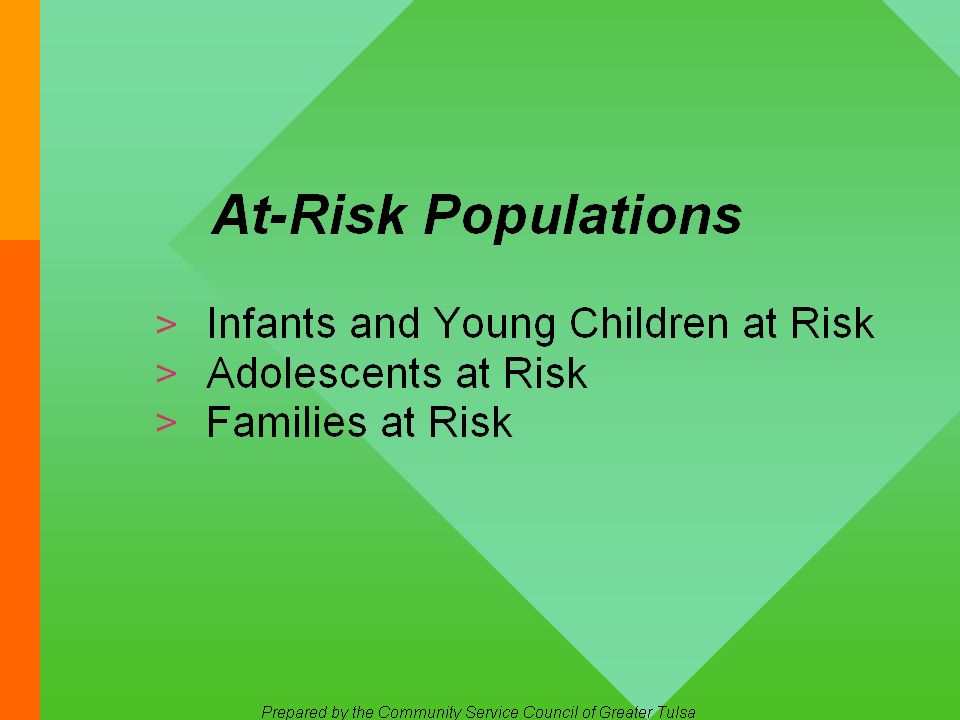 At-Risk Populations

> Infants and Young Children at Risk
> Adolescents at Risk
> Families at Risk

Prepared by the Community Service Council of Greater Tulsa